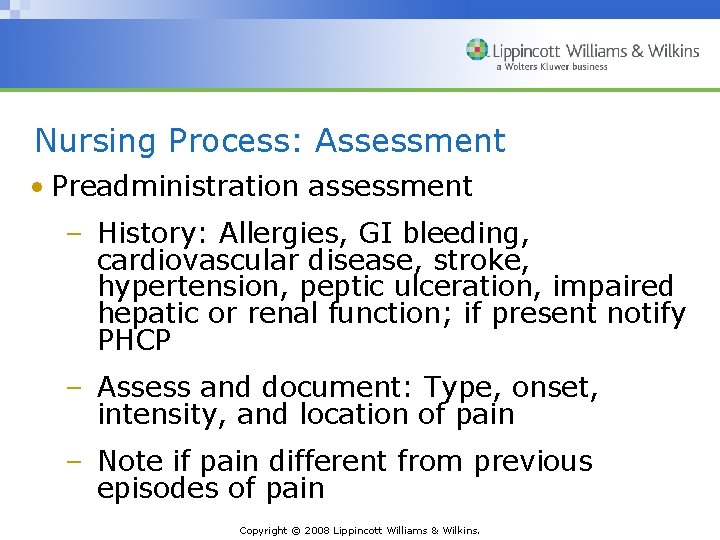 Lippincott Williams & Wilkins
a Wolters Kluwer business

Nursing Process: Assessment

• Preadministration assessment

– History: Allergies, GI bleeding, cardiovascular disease, stroke, hypertension, peptic ulceration, impaired hepatic or renal function; if present notify PHCP

– Assess and document: Type, onset, intensity, and location of pain

– Note if pain different from previous episodes of pain

Copyright © 2008 Lippincott Williams & Wilkins.